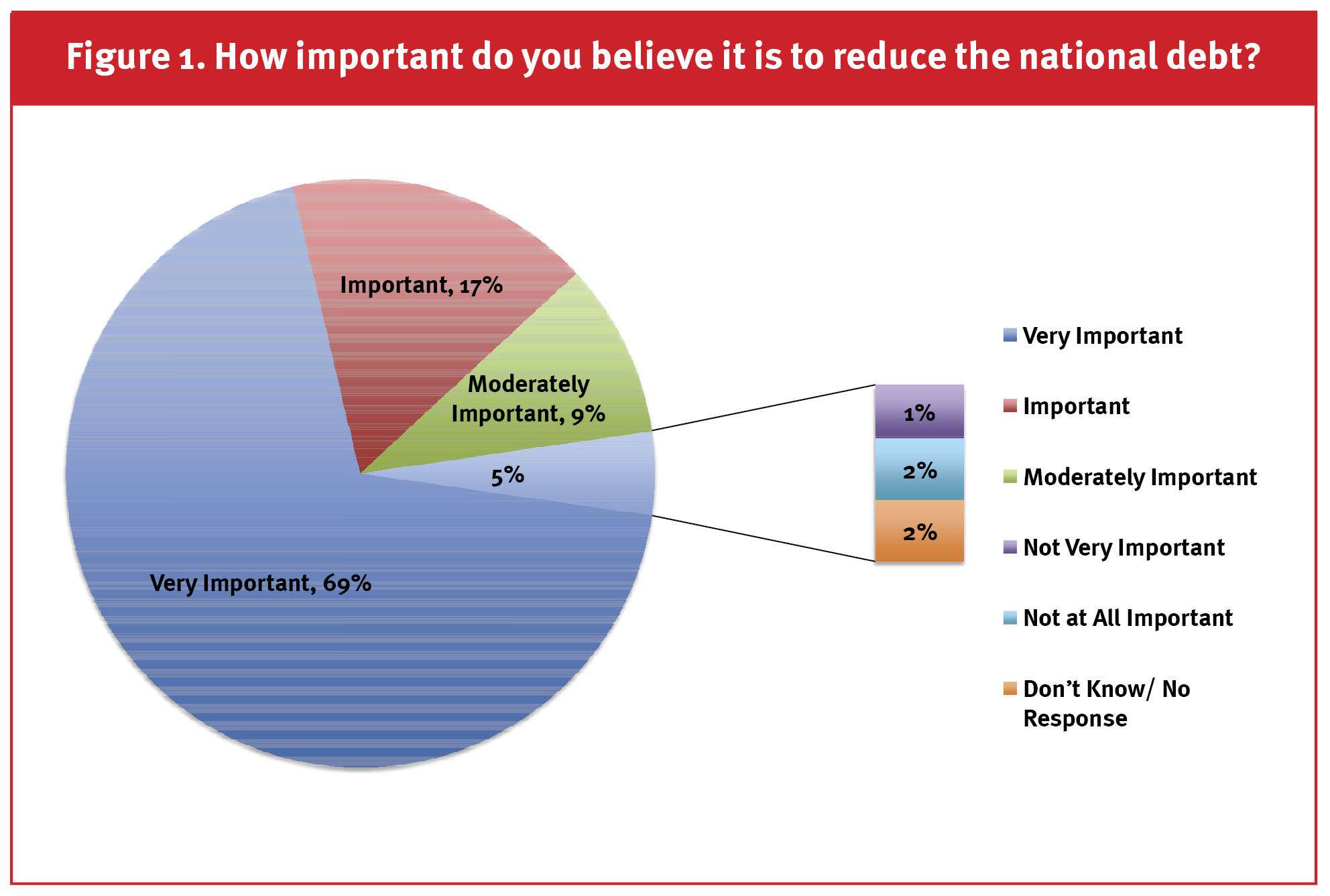 Figure 1. How important do you believe it is to reduce the national debt?

Important, 17%

Moderately Important, 9%

5%

Very Important, 69%

1%

2%

2%

Very Important

Important

Moderately Important

Not Very Important

Not at All Important

Don't Know/ No Response